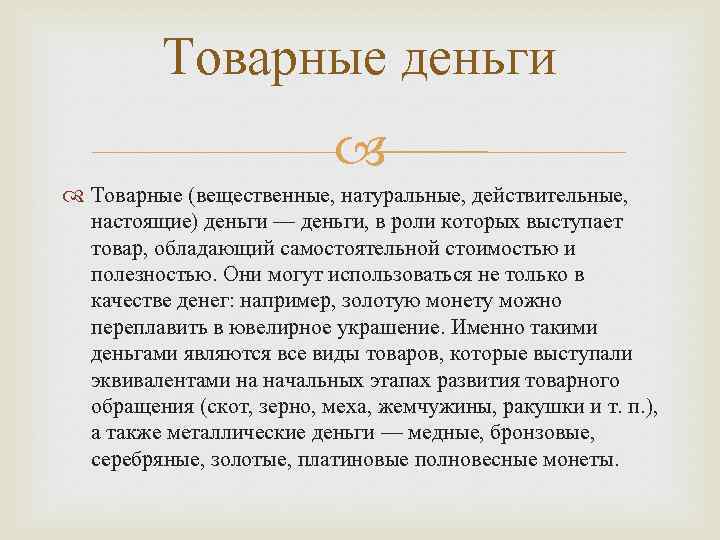 Товарные деньги

Товарные (вещественные, натуральные, действительные, настоящие) деньги — деньги, в роли которых выступает товар, обладающий самостоятельной стоимостью и полезностью. Они могут использоваться не только в качестве денег: например, золотую монету можно переплавить в ювелирное украшение. Именно такими деньгами являются все виды товаров, которые выступали эквивалентами на начальных этапах развития товарного обращения (скот, зерно, меха, жемчужины, ракушки и т. п.), а также металлические деньги — медные, бронзовые, серебряные, золотые, платиновые полновесные монеты.